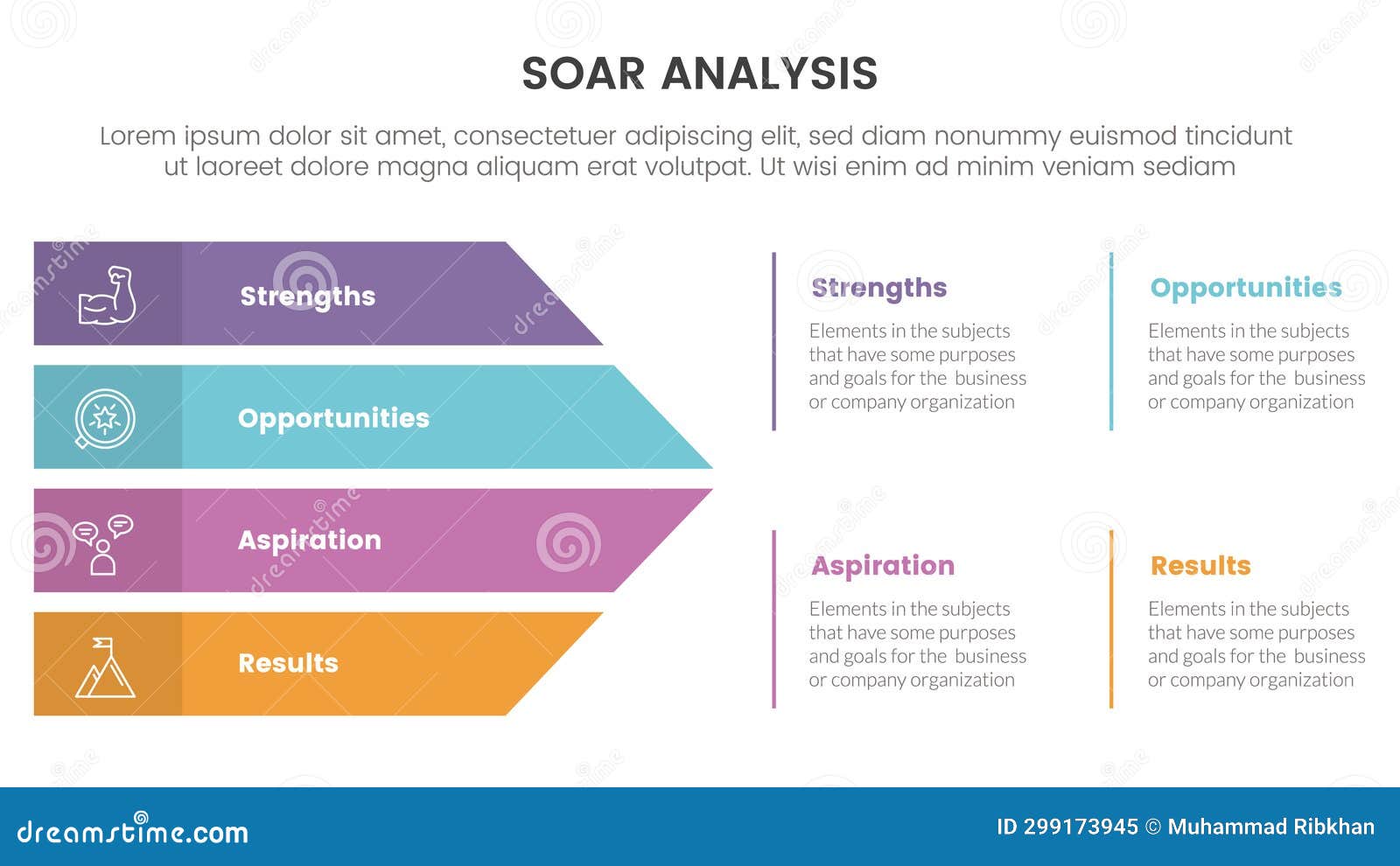 SOAR ANALYSIS

Lorem ipsum dolor sit amet, consectetuer adipiscing elit, sed diam nonummy euismod tincidunt ut laoreet dolore magna aliquam erat volutpat. Ut wisi enim ad minim veniam sediam

Strengths

Opportunities

Aspiration

Results

Strengths

Elements in the subjects that have some purposes and goals for the business or company organization

Opportunities

Elements in the subjects that have some purposes and goals for the business or company organization

Aspiration

Elements in the subjects that have some purposes and goals for the business or company organization

Results

Elements in the subjects that have some purposes and goals for the business or company organization

dreamstime.com

ID 299173945 © Muhammad Ribkhan